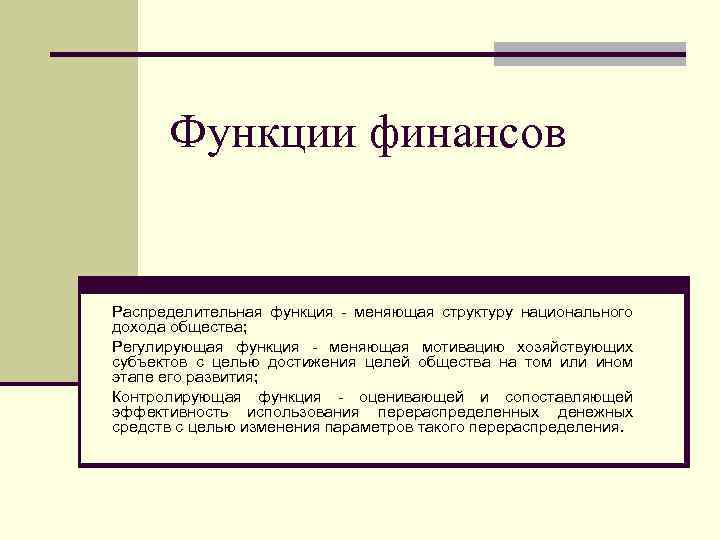 Функции финансов

Распределительная функция - меняющая структуру национального дохода общества;

Регулирующая функция - меняющая мотивацию хозяйствующих субъектов с целью достижения целей общества на том или ином этапе его развития;

Контролирующая функция - оценивающей и сопоставляющей эффективность использования перераспределенных денежных средств с целью изменения параметров такого перераспределения.